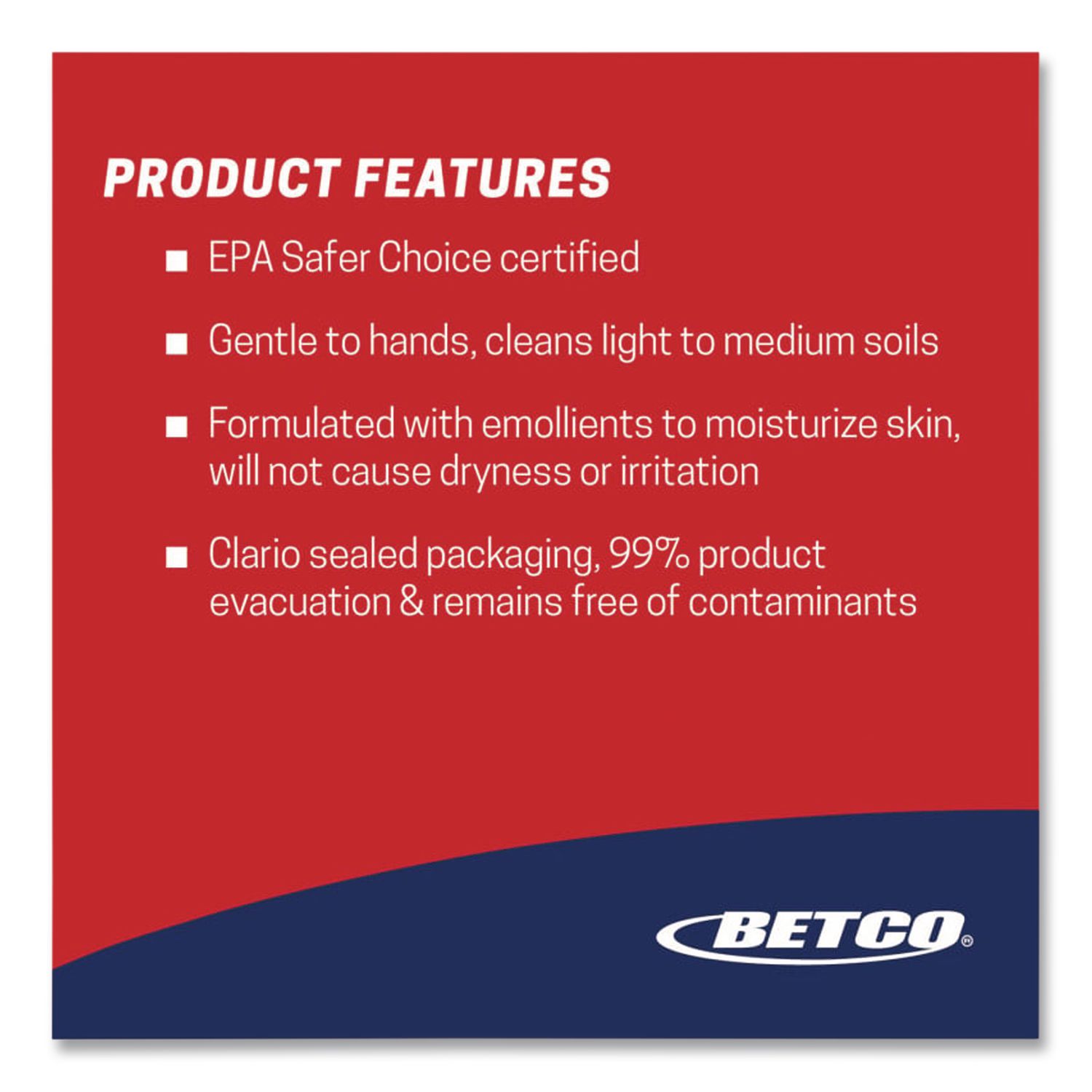 PRODUCT FEATURES

■ EPA Safer Choice certified

■ Gentle to hands, cleans light to medium soils

■ Formulated with emollients to moisturize skin, will not cause dryness or irritation

■ Clario sealed packaging, 99% product evacuation & remains free of contaminants

BETCO®